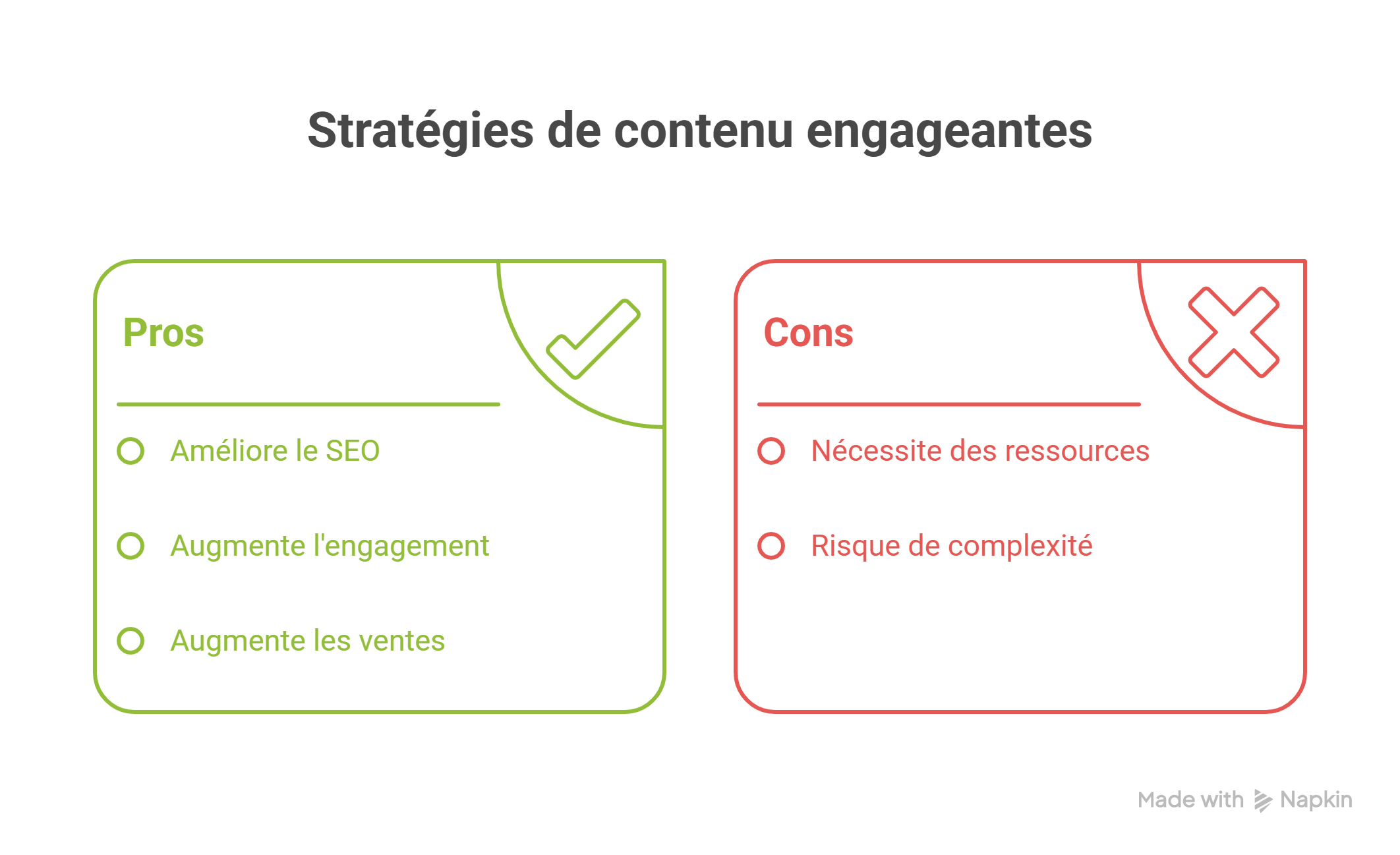 Stratégies de contenu engageantes

Pros

Améliore le SEO

Augmente l'engagement

Augmente les ventes

Cons

Nécessite des ressources

Risque de complexité

Made with Napkin